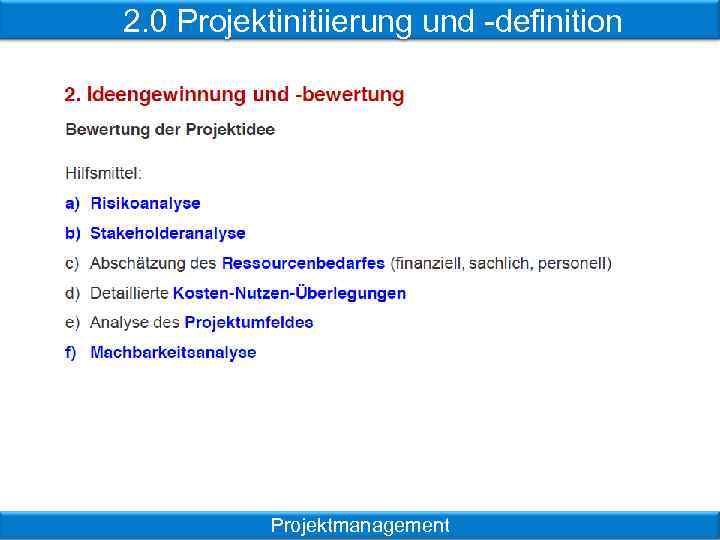 2.0 Projektinitiierung und -definition

2. Ideengewinnung und -bewertung

Bewertung der Projektidee

Hilfsmittel:

a) Risikoanalyse

b) Stakeholderanalyse

c) Abschätzung des Ressourcenbedarfes (finanziell, sachlich, personell)

d) Detaillierte Kosten-Nutzen-Überlegungen

e) Analyse des Projektumfeldes

f) Machbarkeitsanalyse

Projektmanagement